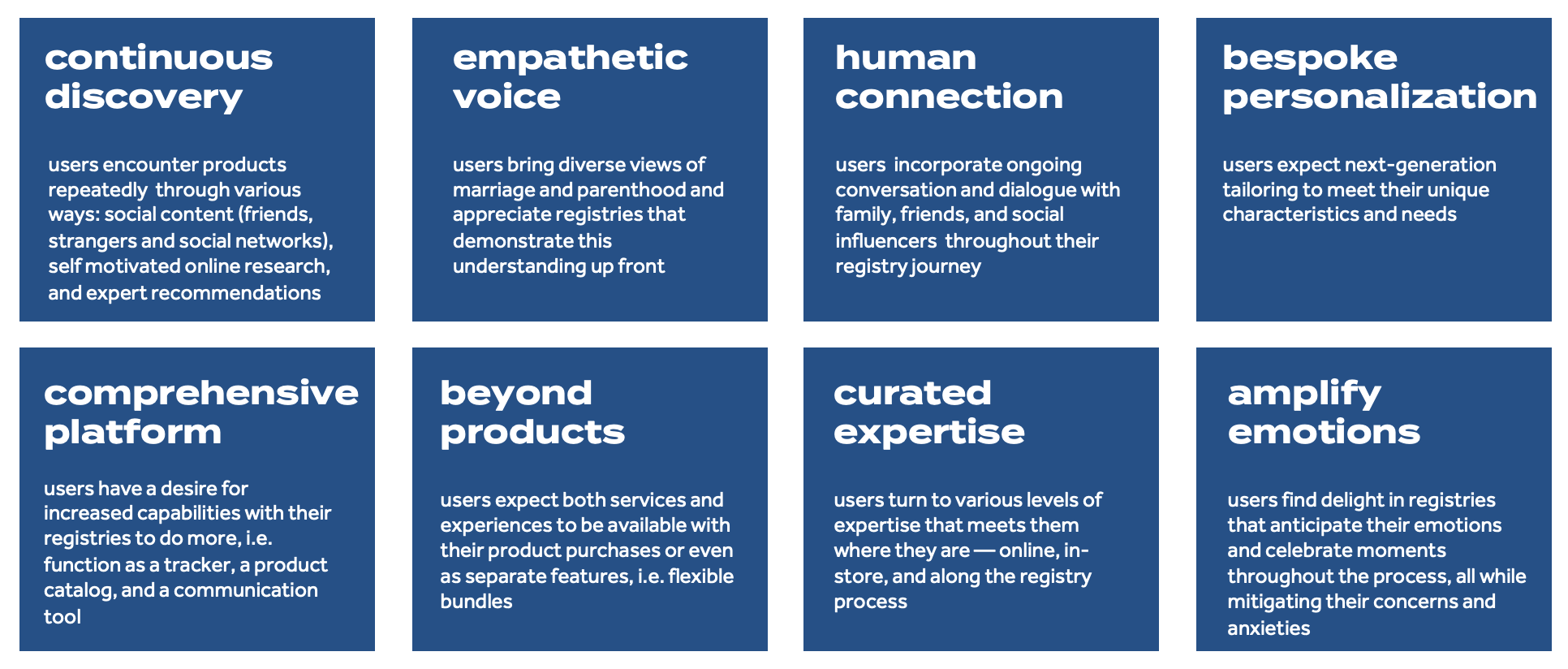 continuous discovery

users encounter products repeatedly through various ways: social content (friends, strangers and social networks), self motivated online research, and expert recommendations

empathetic voice

users bring diverse views of marriage and parenthood and appreciate registries that demonstrate this understanding up front

human connection

users incorporate ongoing conversation and dialogue with family, friends, and social influencers throughout their registry journey

bespoke personalization

users expect next-generation tailoring to meet their unique characteristics and needs

comprehensive platform

users have a desire for increased capabilities with their registries to do more, i.e. function as a tracker, a product catalog, and a communication tool

beyond products

users expect both services and experiences to be available with their product purchases or even as separate features, i.e. flexible bundles

curated expertise

users turn to various levels of expertise that meets them where they are — online, in-store, and along the registry process

amplify emotions

users find delight in registries that anticipate their emotions and celebrate moments throughout the process, all while mitigating their concerns and anxieties